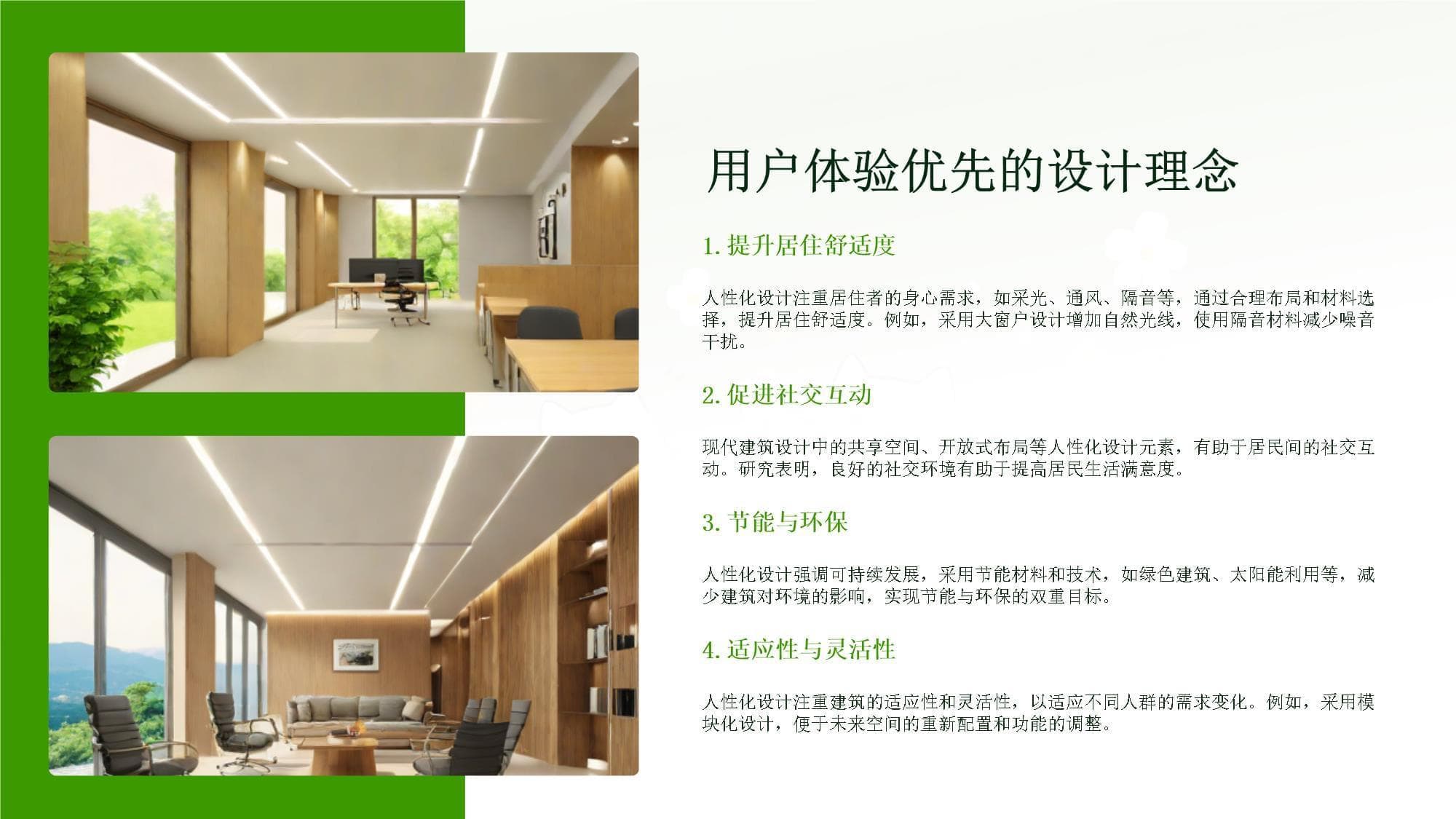 用户体验优先的设计理念

1. 提升居住舒适度

人性化设计注重居住者的身心需求，如采光、通风、隔音等，通过合理布局和材料选择，提升居住舒适度。例如，采用大窗户设计增加自然光线，使用隔音材料减少噪音干扰。

2. 促进社交互动

现代建筑设计中的共享空间、开放式布局等人性化设计元素，有助于居民间的社交互动。研究表明，良好的社交环境有助于提高居民生活满意度。

3. 节能与环保

人性化设计强调可持续发展，采用节能材料和技术，如绿色建筑、太阳能利用等，减少建筑对环境的影响，实现节能与环保的双重目标。

4. 适应性与灵活性

人性化设计注重建筑的适应性和灵活性，以适应不同人群的需求变化。例如，采用模块化设计，便于未来空间的重新配置和功能的调整。